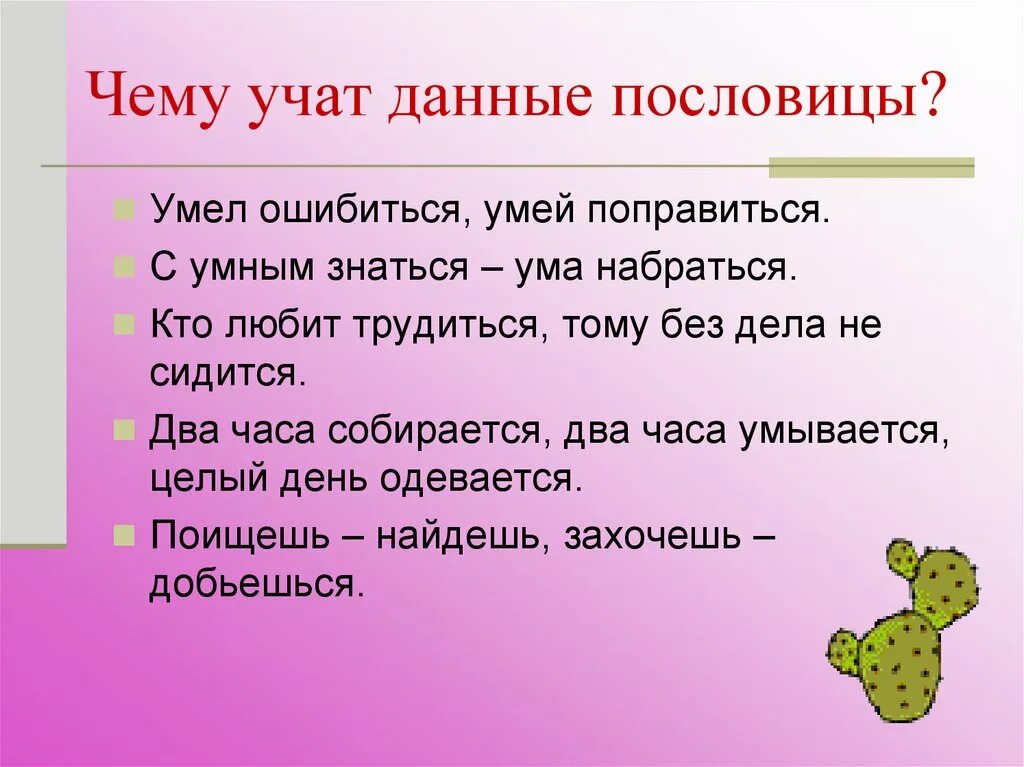 Чему учат данные пословицы?

Умел ошибиться, умей поправиться.

С умным знаться – ума набраться.

Кто любит трудиться, тому без дела не сидится.

Два часа собирается, два часа умывается, целый день одевается.

Поищешь – найдешь, захочешь – добьешься.